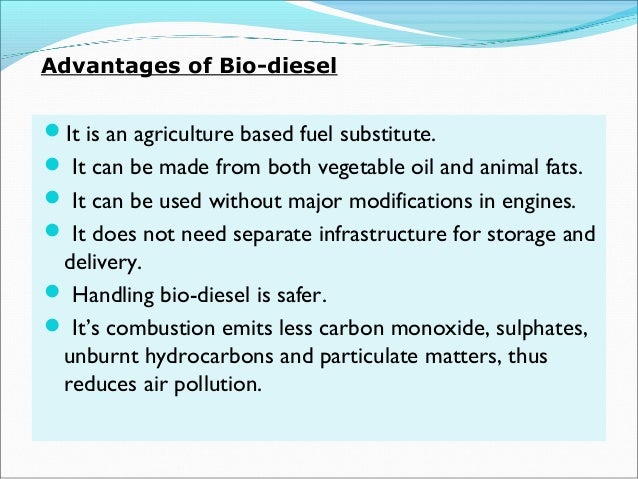 Advantages of Bio-diesel

- It is an agriculture based fuel substitute.
- It can be made from both vegetable oil and animal fats.
- It can be used without major modifications in engines.
- It does not need separate infrastructure for storage and delivery.
- Handling bio-diesel is safer.
- It's combustion emits less carbon monoxide, sulphates, unburnt hydrocarbons and particulate matters, thus reduces air pollution.